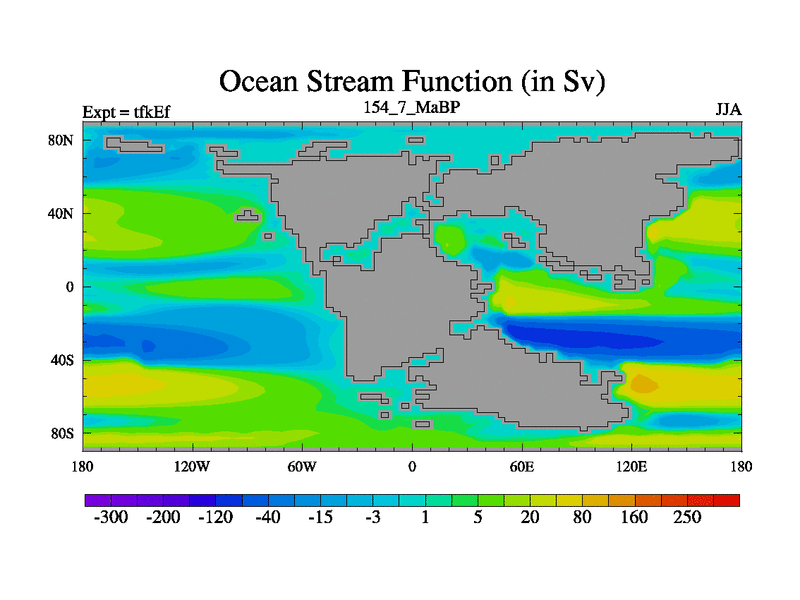 Ocean Stream Function (in Sv)

Expt = tfkEf

154_7_MaBP

JJA

80N
40N
0
40S
80S

180
120W
60W
0
60E
120E
180

-300
-200
-120
-40
-15
-3
1
5
20
80
160
250